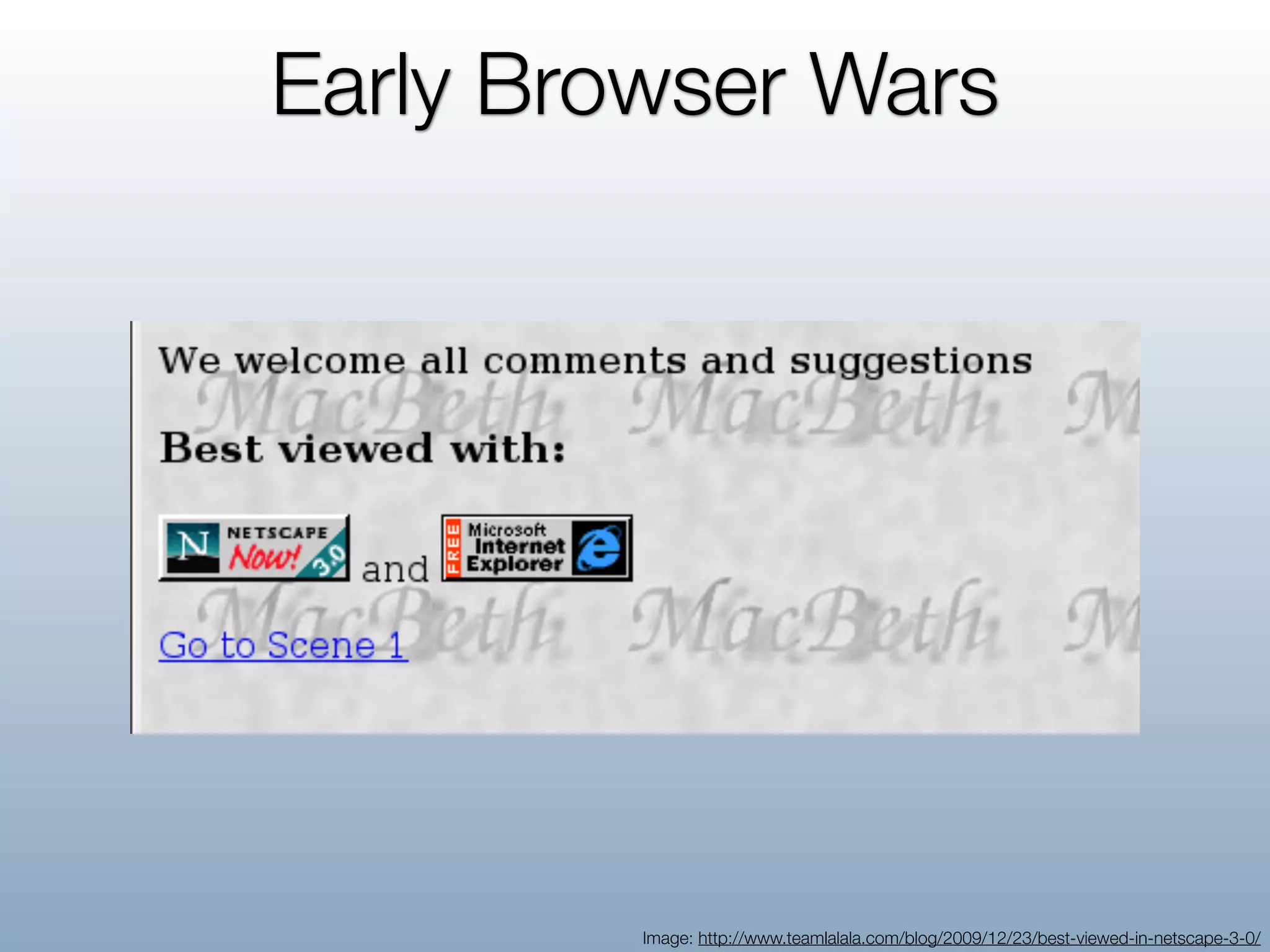 Early Browser Wars

We welcome all comments and suggestions

MacBeth MacBeth M

Best viewed with:

N NETSCAPE Now! 3.0 and FREE Microsoft Internet Explorer e

MacBeth MacBeth M

Go to Scene 1

Image: http://www.teamlalala.com/blog/2009/12/23/best-viewed-in-netscape-3-0/